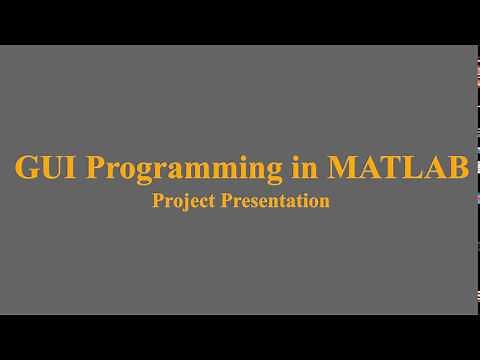 GUI Programming in MATLAB
Project Presentation